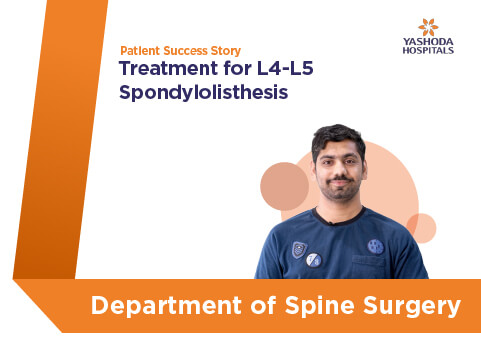 YASHODA HOSPITALS

Patient Success Story

Treatment for L4-L5 Spondylolisthesis

Department of Spine Surgery